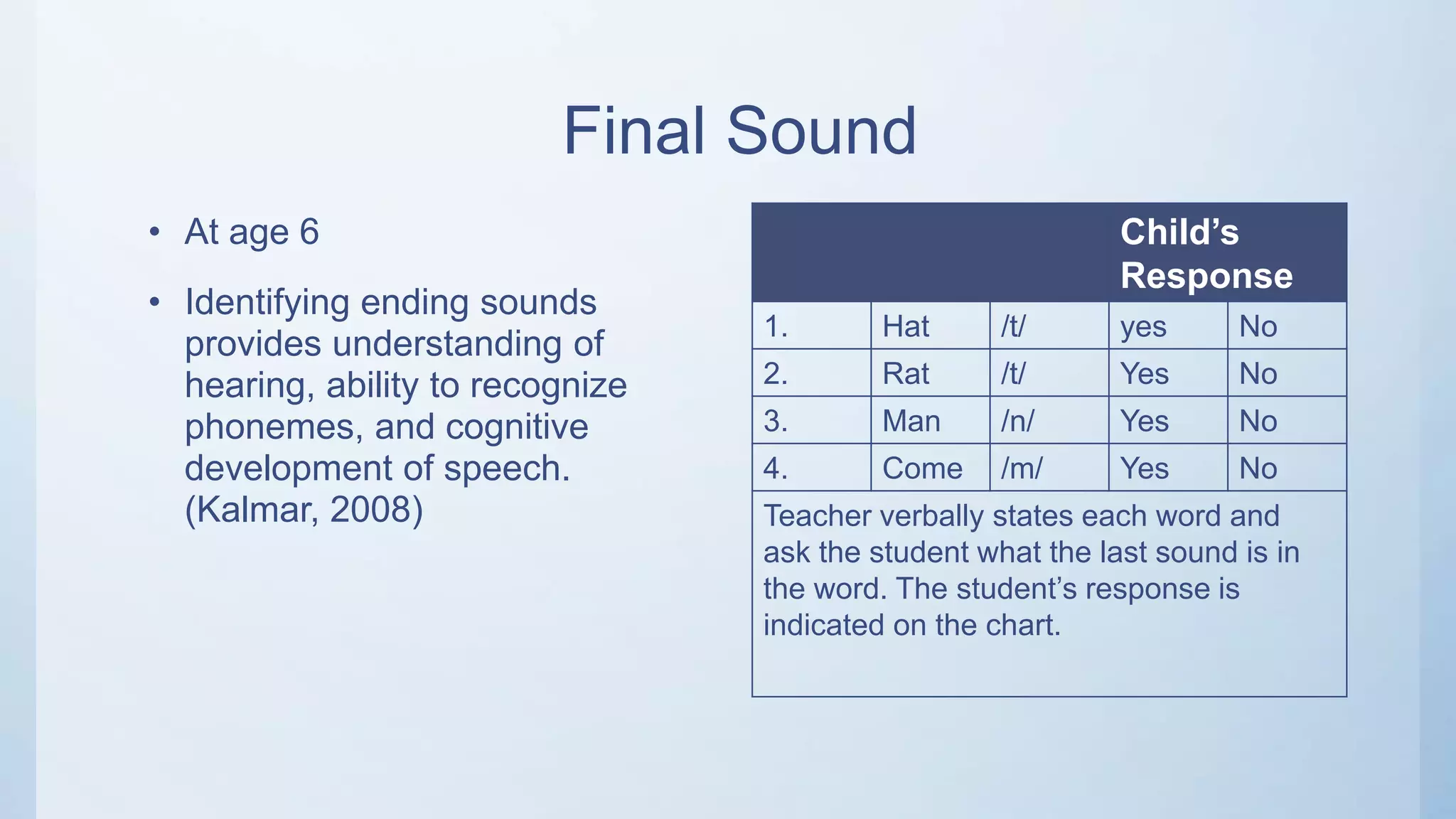 Final Sound

• At age 6

• Identifying ending sounds provides understanding of hearing, ability to recognize phonemes, and cognitive development of speech. (Kalmar, 2008)

| | | | Child's Response | |
|---|---|---|---|---|
| 1. | Hat | /t/ | yes | No |
| 2. | Rat | /t/ | Yes | No |
| 3. | Man | /n/ | Yes | No |
| 4. | Come | /m/ | Yes | No |

Teacher verbally states each word and ask the student what the last sound is in the word. The student's response is indicated on the chart.